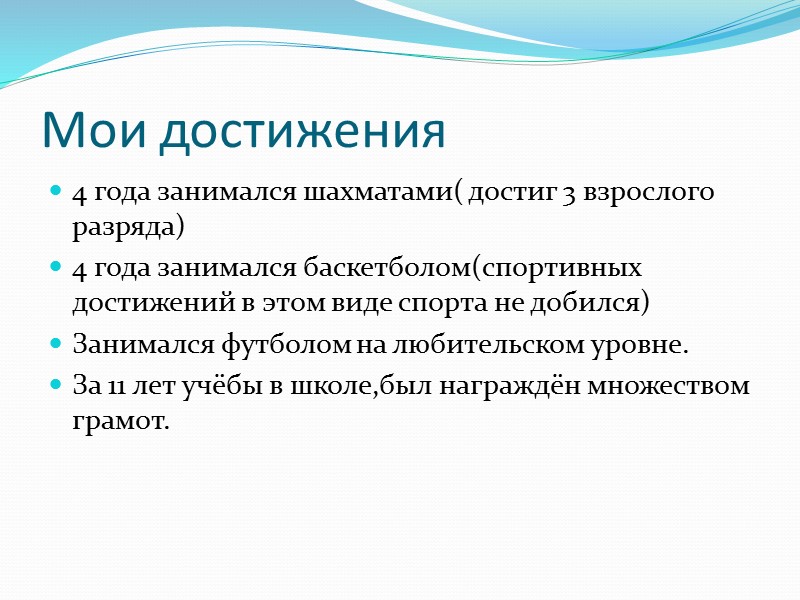 Мои достижения

- 4 года занимался шахматами( достиг 3 взрослого разряда)
- 4 года занимался баскетболом(спортивных достижений в этом виде спорта не добился)
- Занимался футболом на любительском уровне.
- За 11 лет учёбы в школе,был награждён множеством грамот.